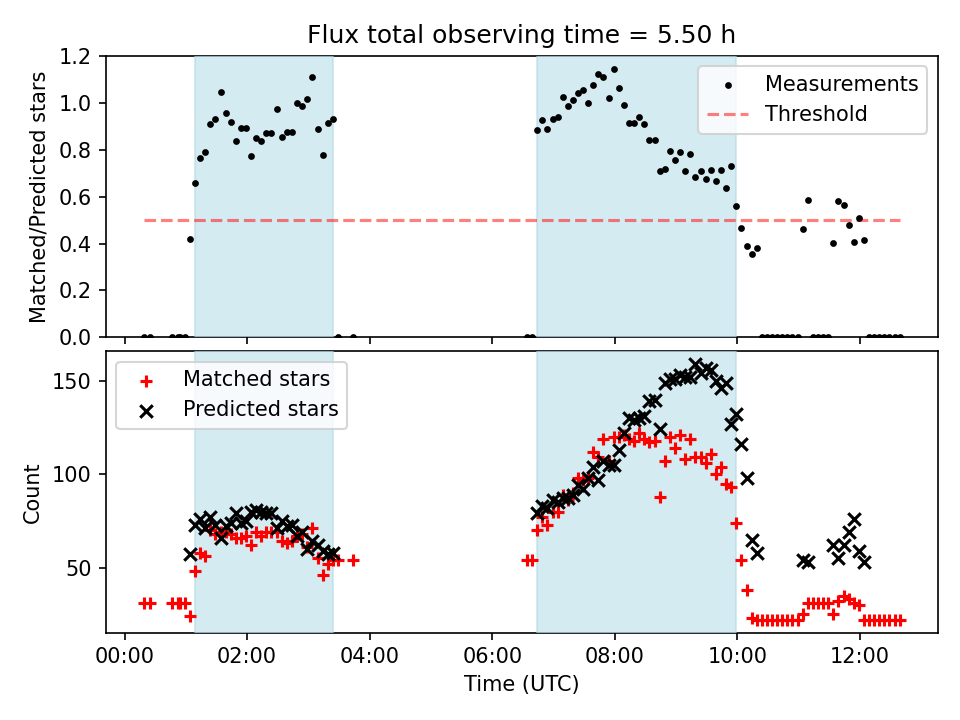 Flux total observing time = 5.50 h

Matched/Predicted stars

1.2
1.0
0.8
0.6
0.4
0.2
0.0

Measurements
Threshold

Count

150
100
50

Matched stars
Predicted stars

00:00 02:00 04:00 06:00 08:00 10:00 12:00

Time (UTC)